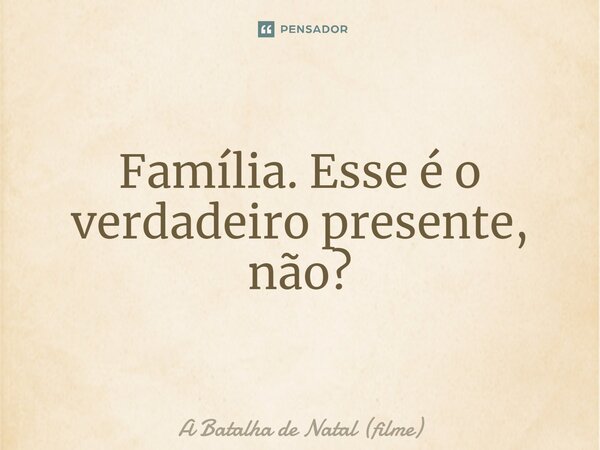 PENSADOR

Família. Esse é o verdadeiro presente, não?

A Batalha de Natal (filme)